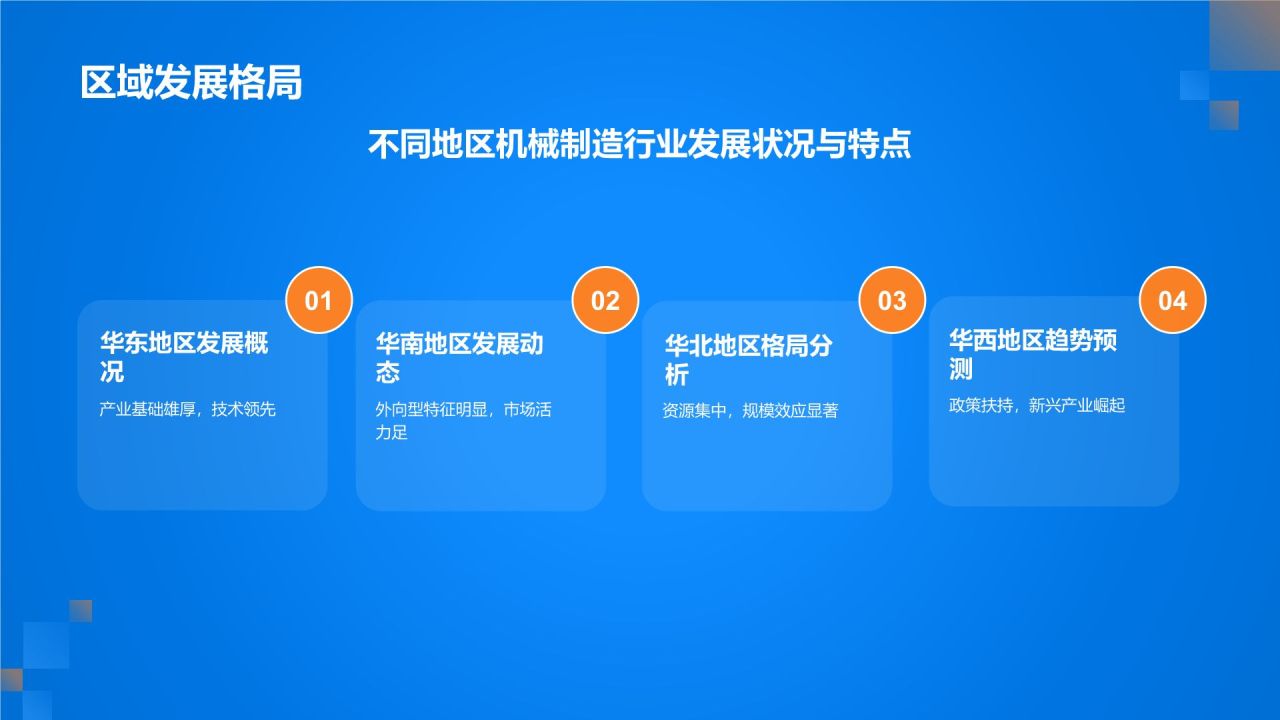 区域发展格局

不同地区机械制造行业发展状况与特点

01
华东地区发展概况
产业基础雄厚，技术领先

02
华南地区发展动态
外向型特征明显，市场活力足

03
华北地区格局分析
资源集中，规模效应显著

04
华西地区趋势预测
政策扶持，新兴产业崛起